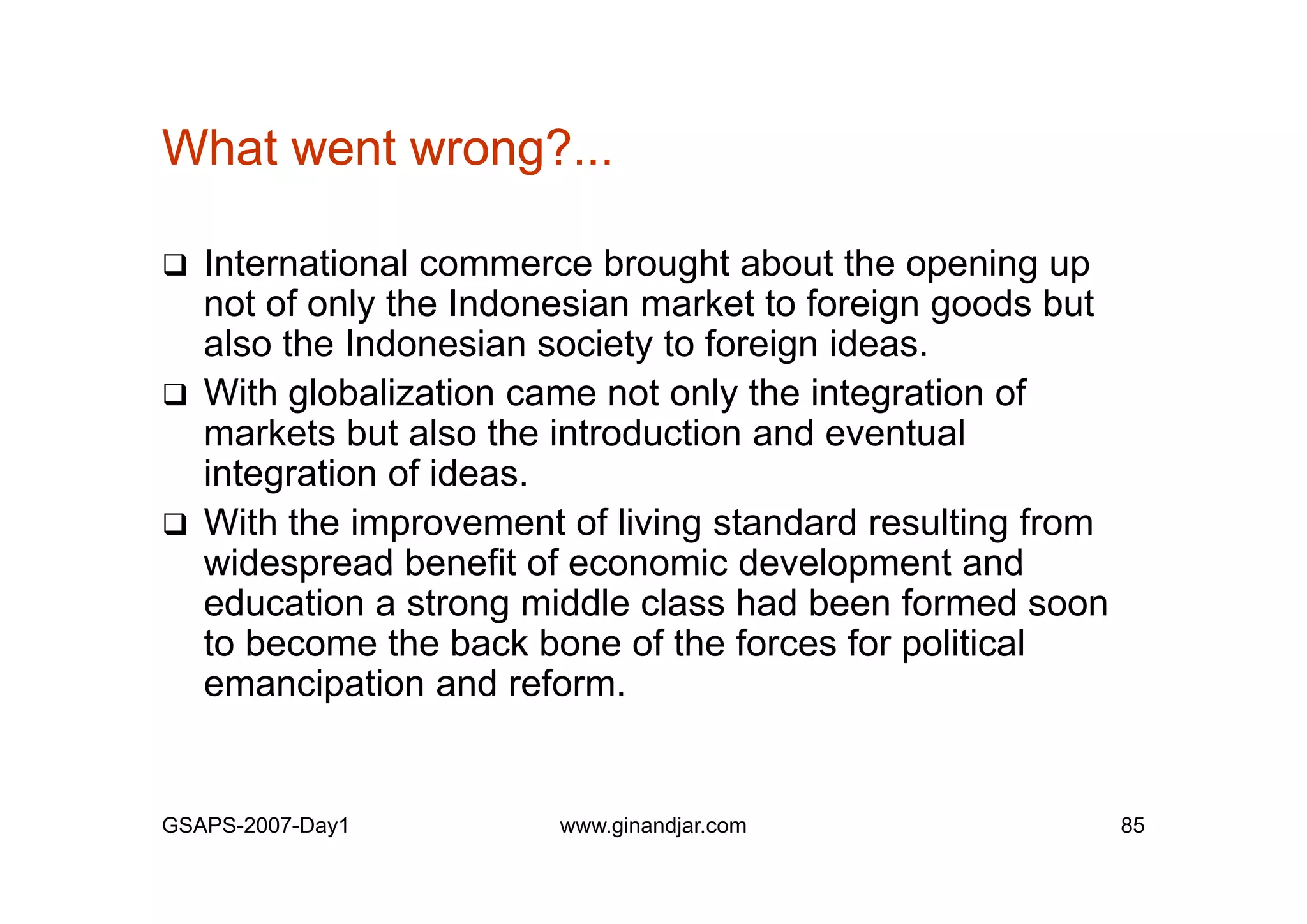 What went wrong?...

❑ International commerce brought about the opening up not of only the Indonesian market to foreign goods but also the Indonesian society to foreign ideas.

❑ With globalization came not only the integration of markets but also the introduction and eventual integration of ideas.

❑ With the improvement of living standard resulting from widespread benefit of economic development and education a strong middle class had been formed soon to become the back bone of the forces for political emancipation and reform.

GSAPS-2007-Day1 www.ginandjar.com 85